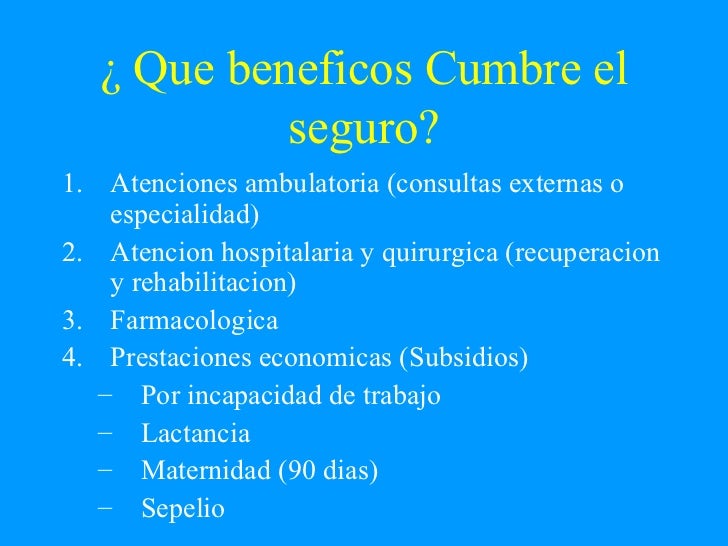 ¿ Que beneficos Cumbre el seguro?

1. Atenciones ambulatoria (consultas externas o especialidad)
2. Atencion hospitalaria y quirurgica (recuperacion y rehabilitacion)
3. Farmacologica
4. Prestaciones economicas (Subsidios)
– Por incapacidad de trabajo
– Lactancia
– Maternidad (90 dias)
– Sepelio